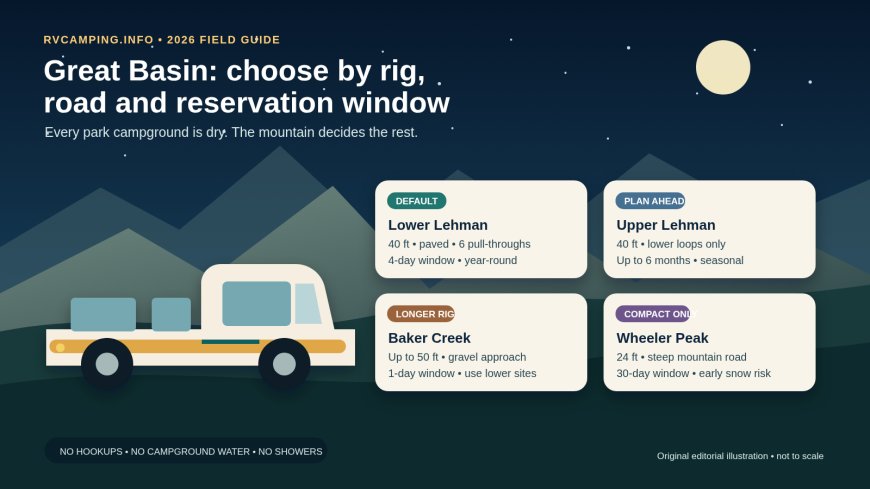 RVCAMPING.INFO • 2026 FIELD GUIDE

Great Basin: choose by rig, road and reservation window

Every park campground is dry. The mountain decides the rest.

DEFAULT
Lower Lehman
40 ft • paved • 6 pull-throughs
4-day window • year-round

PLAN AHEAD
Upper Lehman
40 ft • lower loops only
Up to 6 months • seasonal

LONGER RIG
Baker Creek
Up to 50 ft • gravel approach
1-day window • use lower sites

COMPACT ONLY
Wheeler Peak
24 ft • steep mountain road
30-day window • early snow risk

NO HOOKUPS • NO CAMPGROUND WATER • NO SHOWERS

Original editorial illustration • not to scale